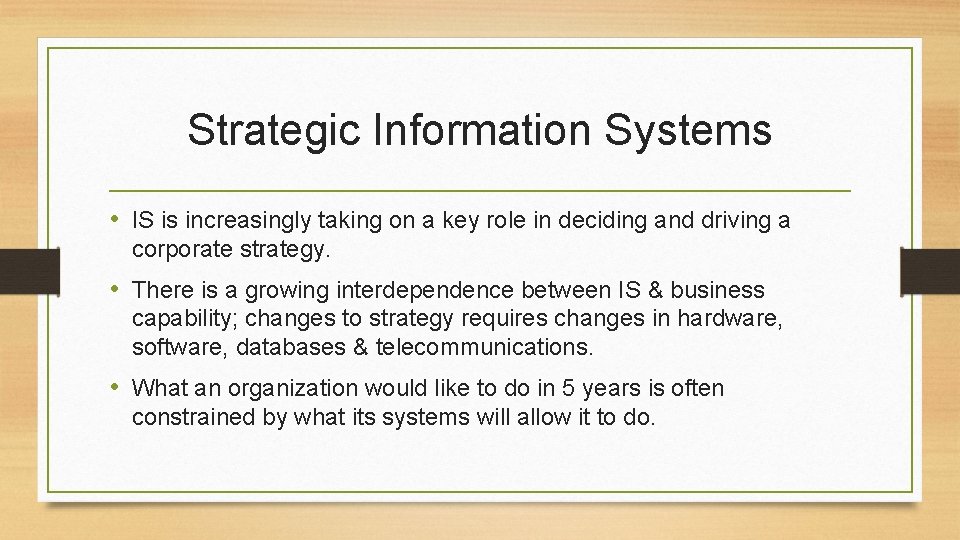 Strategic Information Systems

• IS is increasingly taking on a key role in deciding and driving a corporate strategy.

• There is a growing interdependence between IS & business capability; changes to strategy requires changes in hardware, software, databases & telecommunications.

• What an organization would like to do in 5 years is often constrained by what its systems will allow it to do.